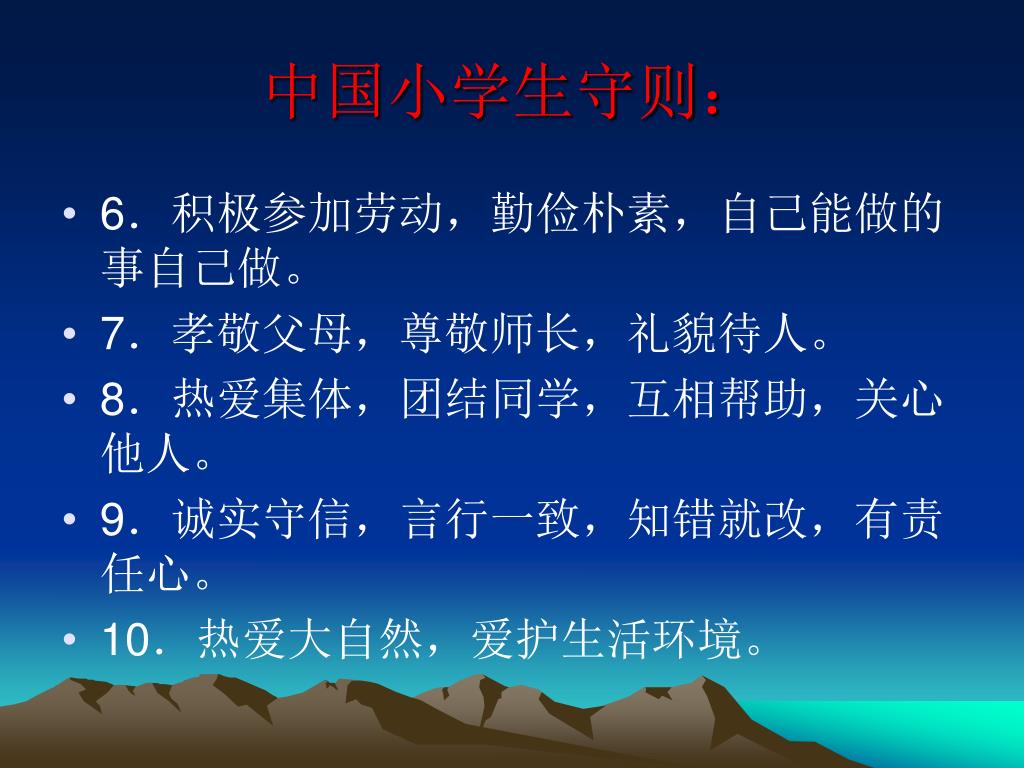 中国小学生守则：

• 6．积极参加劳动，勤俭朴素，自己能做的事自己做。
• 7．孝敬父母，尊敬师长，礼貌待人。
• 8．热爱集体，团结同学，互相帮助，关心他人。
• 9．诚实守信，言行一致，知错就改，有责任心。
• 10．热爱大自然，爱护生活环境。